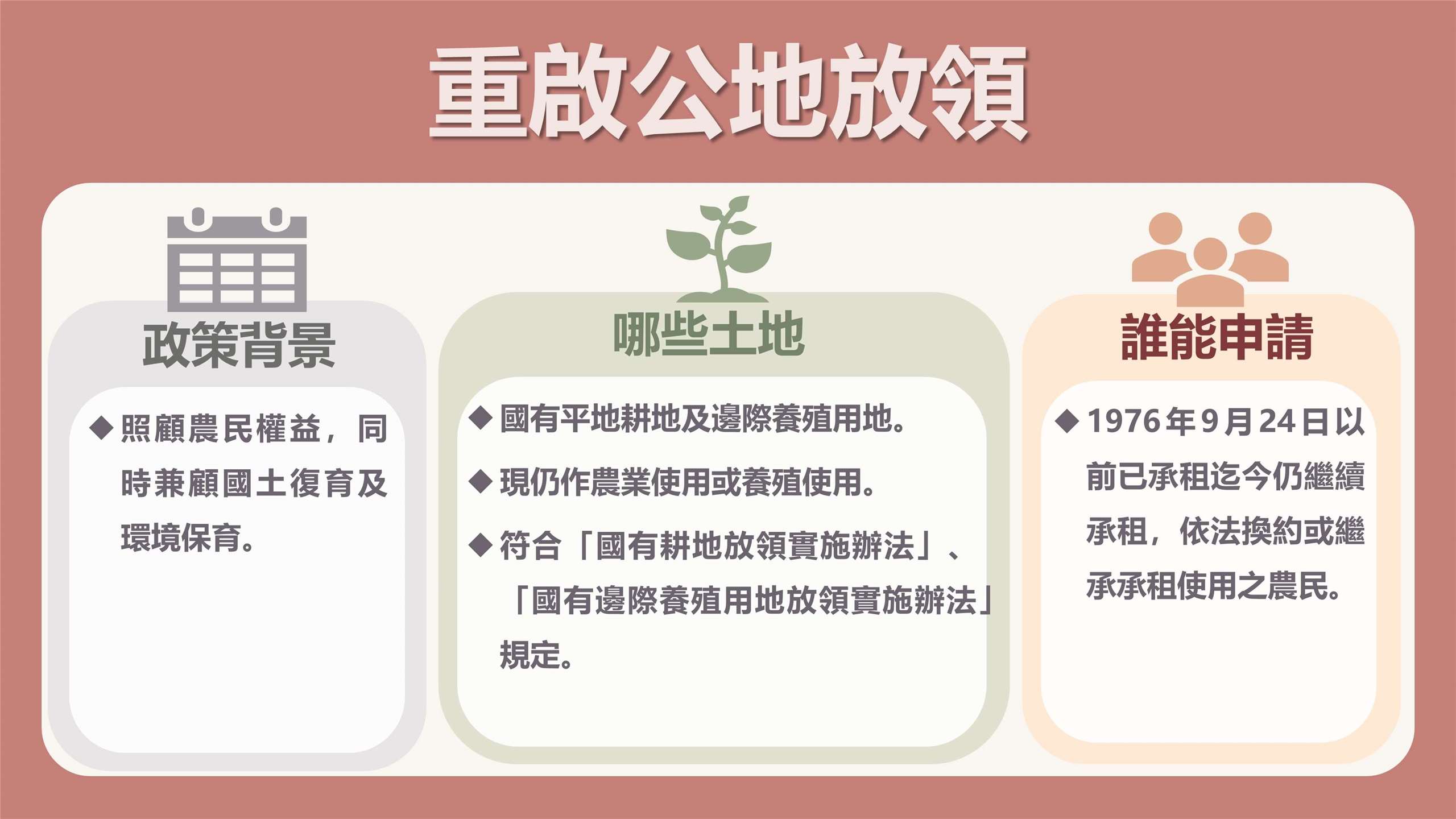 重啟公地放領

政策背景

◆照顧農民權益，同時兼顧國土復育及環境保育。

哪些土地

◆國有平地耕地及邊際養殖用地。

◆現仍作農業使用或養殖使用。

◆符合「國有耕地放領實施辦法」、「國有邊際養殖用地放領實施辦法」規定。

誰能申請

◆1976年9月24日以前已承租迄今仍繼續承租，依法換約或繼承承租使用之農民。